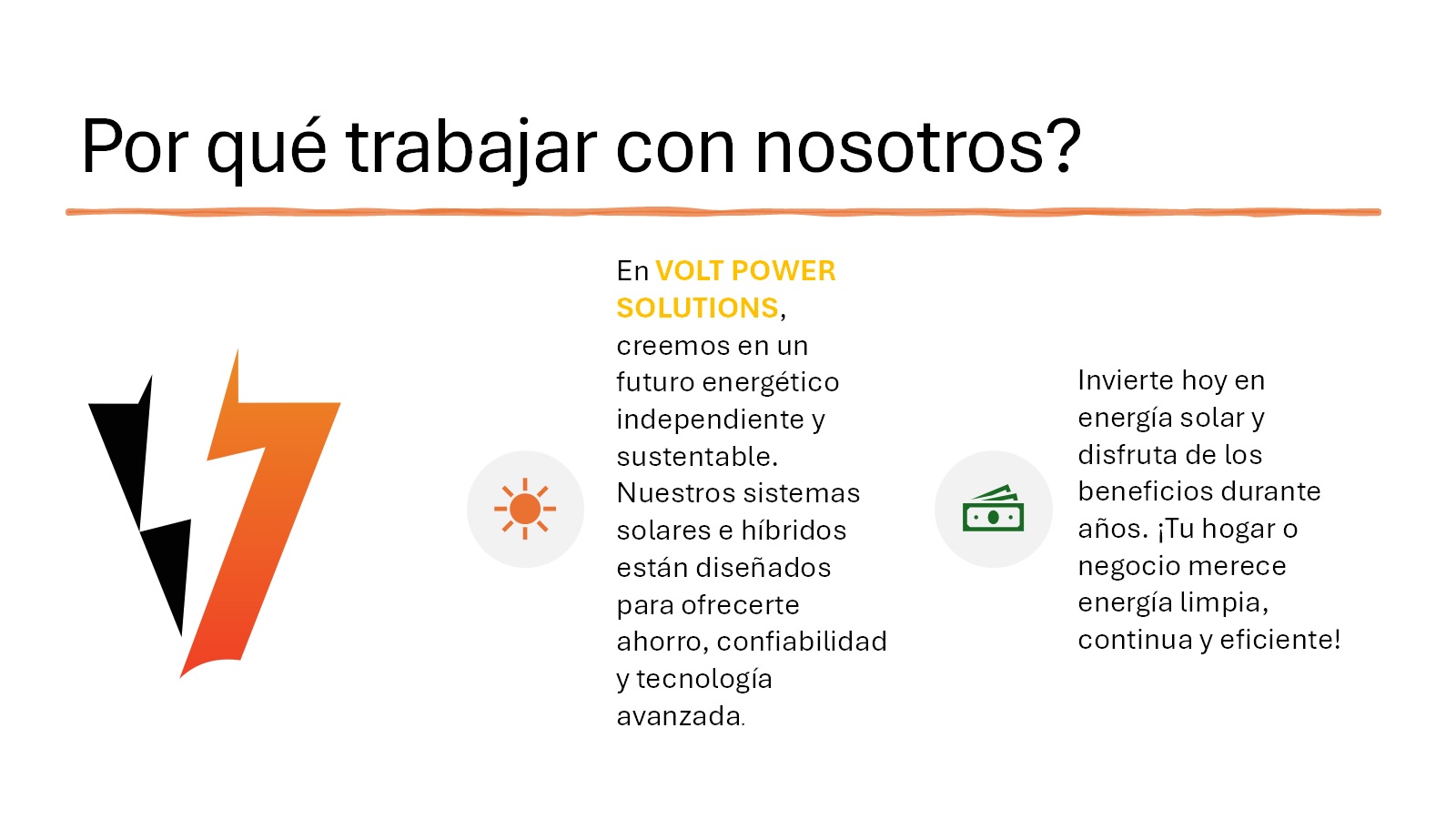 Por qué trabajar con nosotros?

En VOLT POWER SOLUTIONS, creemos en un futuro energético independiente y sustentable. Nuestros sistemas solares e híbridos están diseñados para ofrecerte ahorro, confiabilidad y tecnología avanzada.

Invierte hoy en energía solar y disfruta de los beneficios durante años. ¡Tu hogar o negocio merece energía limpia, continua y eficiente!